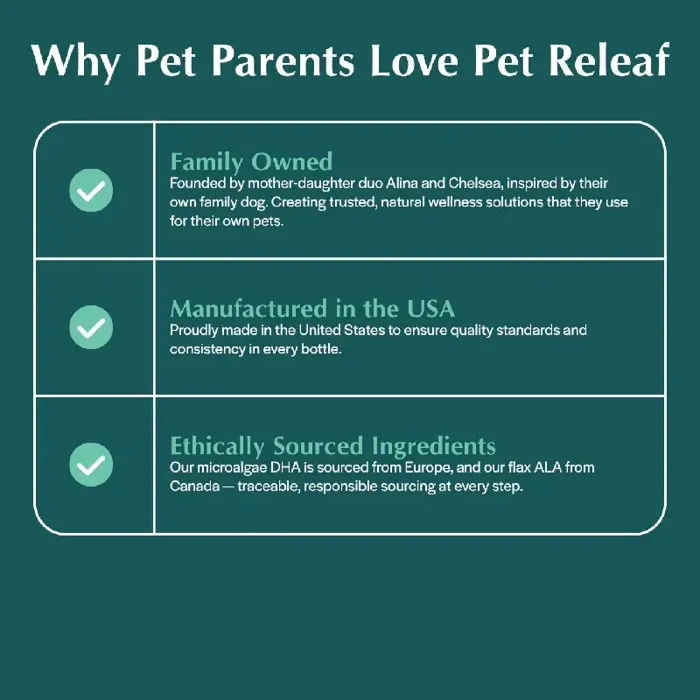 Why Pet Parents Love Pet Releaf

Family Owned
Founded by mother-daughter duo Alina and Chelsea, inspired by their own family dog. Creating trusted, natural wellness solutions that they use for their own pets.

Manufactured in the USA
Proudly made in the United States to ensure quality standards and consistency in every bottle.

Ethically Sourced Ingredients
Our microalgae DHA is sourced from Europe, and our flax ALA from Canada — traceable, responsible sourcing at every step.